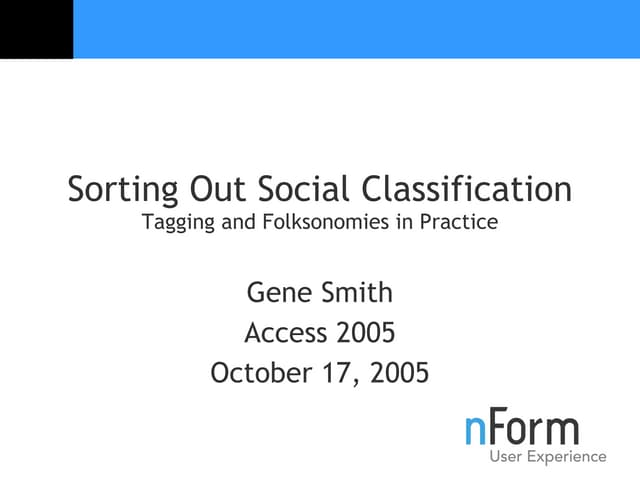 Sorting Out Social Classification
Tagging and Folksonomies in Practice

Gene Smith
Access 2005
October 17, 2005

nForm
User Experience